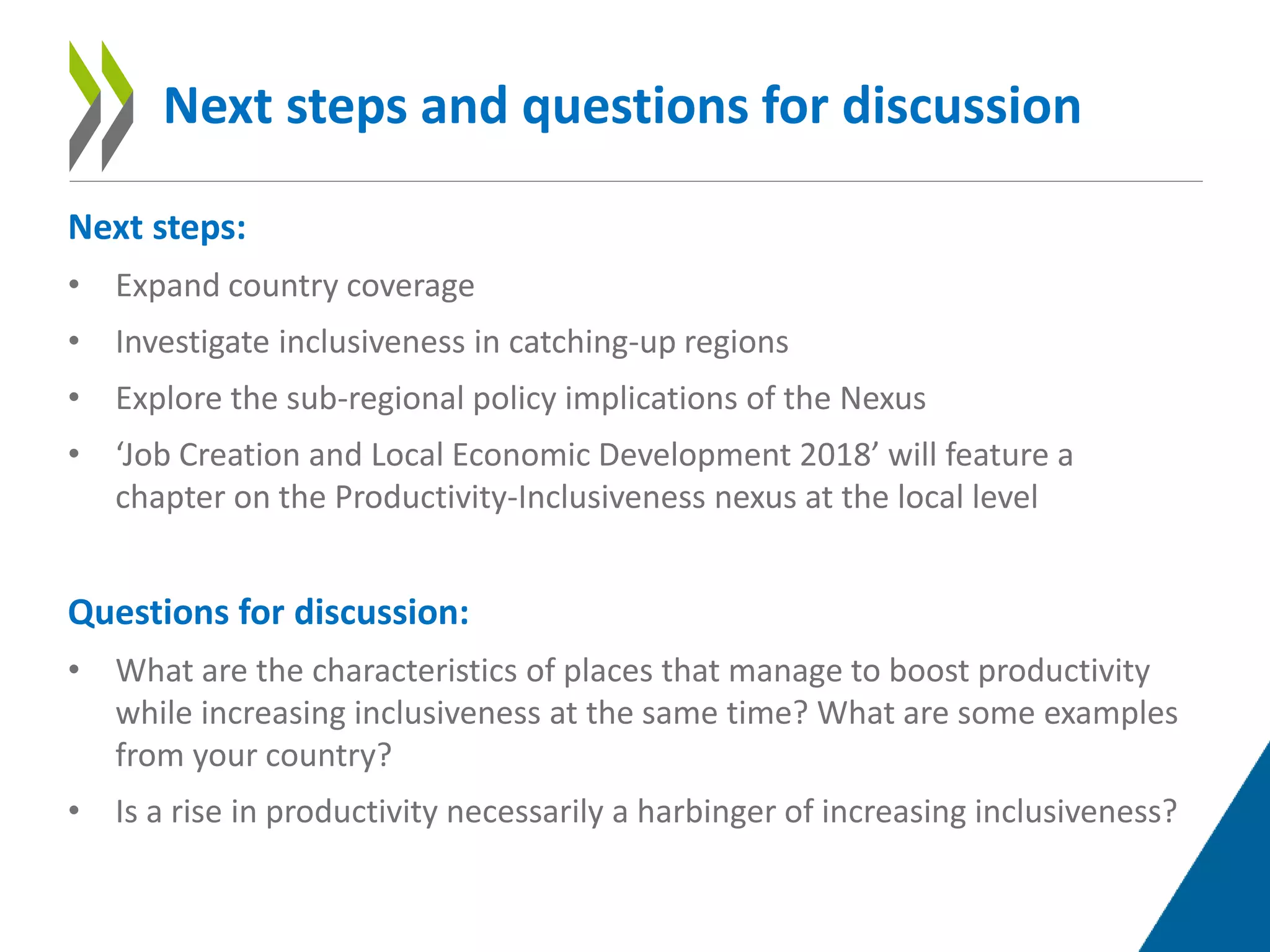 Next steps and questions for discussion

Next steps:

• Expand country coverage
• Investigate inclusiveness in catching-up regions
• Explore the sub-regional policy implications of the Nexus
• ‘Job Creation and Local Economic Development 2018’ will feature a chapter on the Productivity-Inclusiveness nexus at the local level

Questions for discussion:

• What are the characteristics of places that manage to boost productivity while increasing inclusiveness at the same time? What are some examples from your country?
• Is a rise in productivity necessarily a harbinger of increasing inclusiveness?